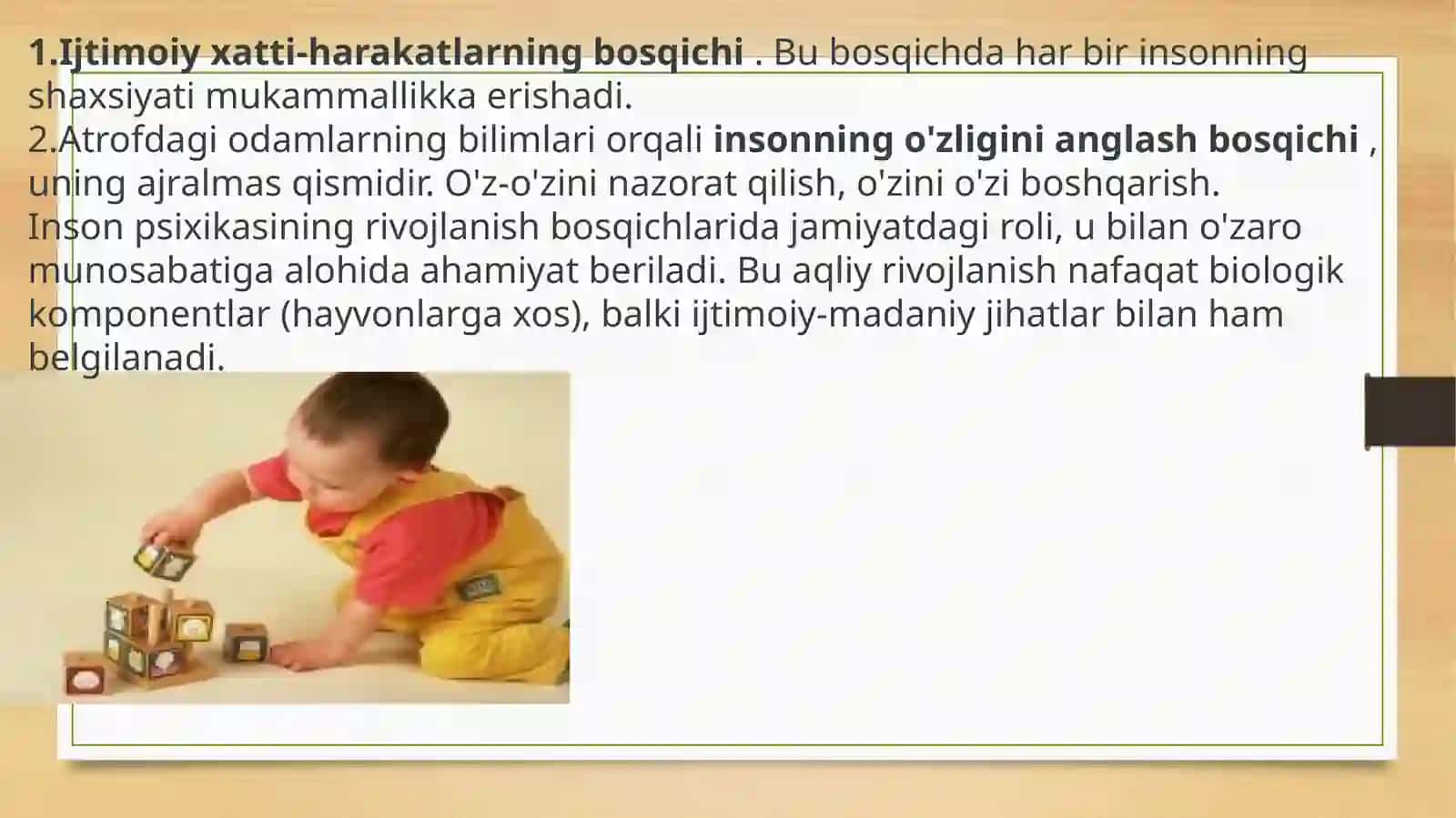 1.Ijtimoiy xatti-harakatlarning bosqichi . Bu bosqichda har bir insonning shaxsiyati mukammallikka erishadi.
2.Atrofdagi odamlarning bilimlari orqali insonning o'zligini anglash bosqichi , uning ajralmas qismidir. O'z-o'zini nazorat qilish, o'zini o'zi boshqarish.
Inson psixikasining rivojlanish bosqichlarida jamiyatdagi roli, u bilan o'zaro munosabatiga alohida ahamiyat beriladi. Bu aqliy rivojlanish nafaqat biologik komponentlar (hayvonlarga xos), balki ijtimoiy-madaniy jihatlar bilan ham belgilanadi.